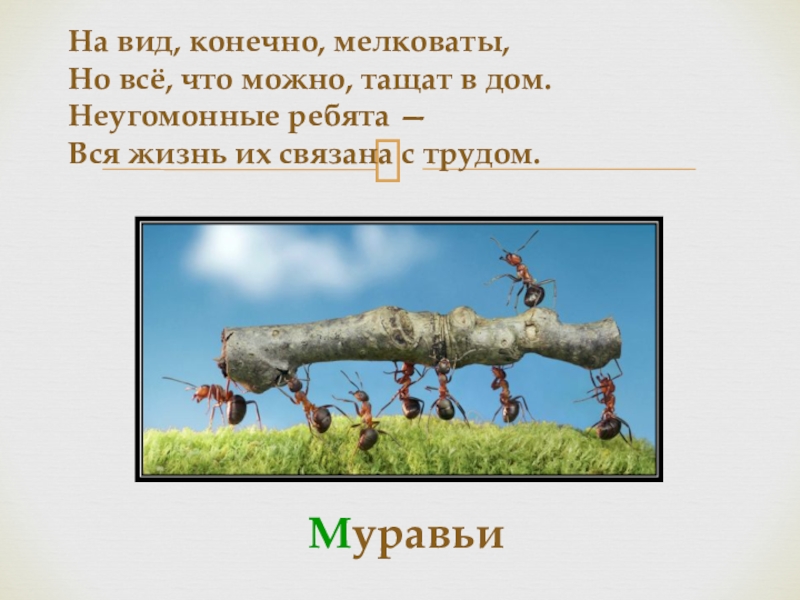 На вид, конечно, мелковаты,
Но всё, что можно, тащат в дом.
Неугомонные ребята —
Вся жизнь их связана с трудом.

Муравьи